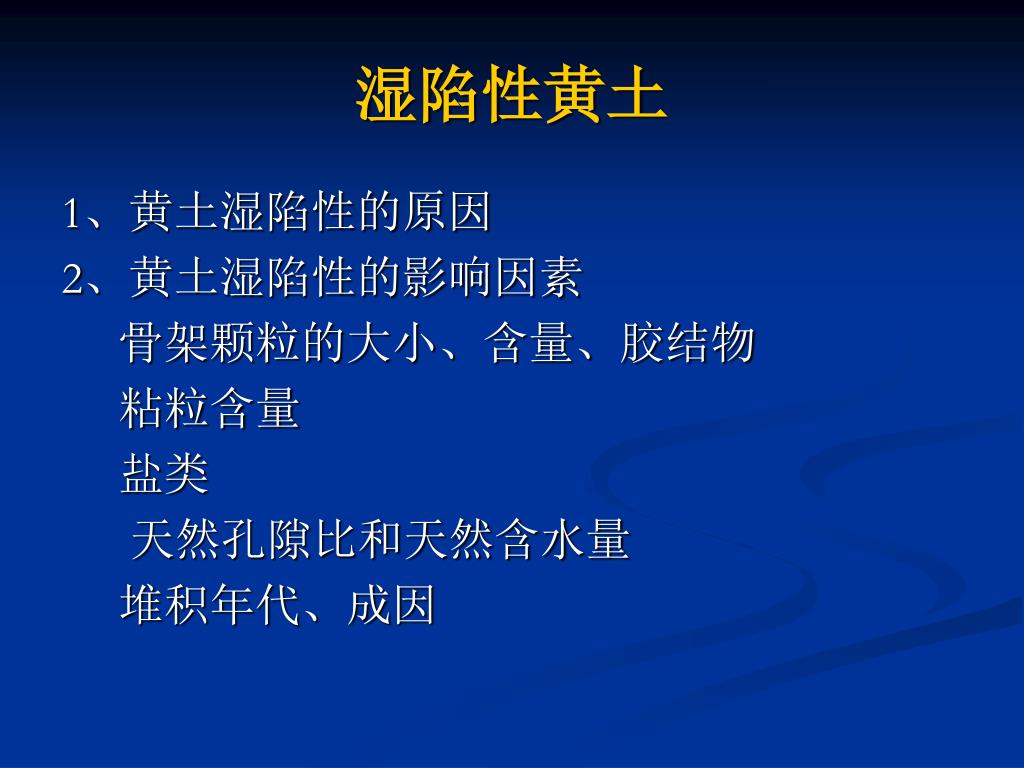 湿陷性黄土

1、黄土湿陷性的原因

2、黄土湿陷性的影响因素

骨架颗粒的大小、含量、胶结物

粘粒含量

盐类

天然孔隙比和天然含水量

堆积年代、成因